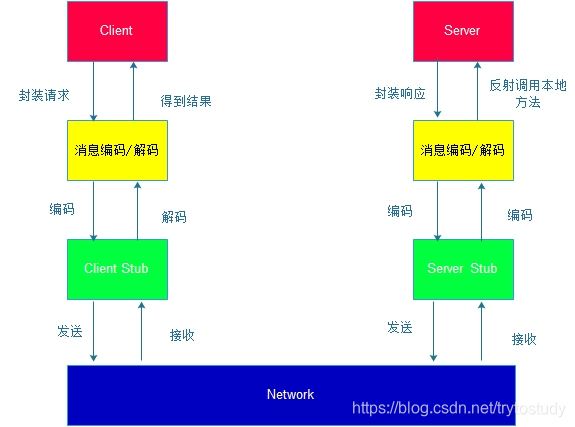 Client

封装请求

得到结果

消息编码/解码

编码

解码

Client Stub

发送

接收

Server

封装响应

反射调用本地方法

消息编码/解码

编码

编码

Server Stub

发送

接收

Network

https://blog.csdn.net/trytostudy